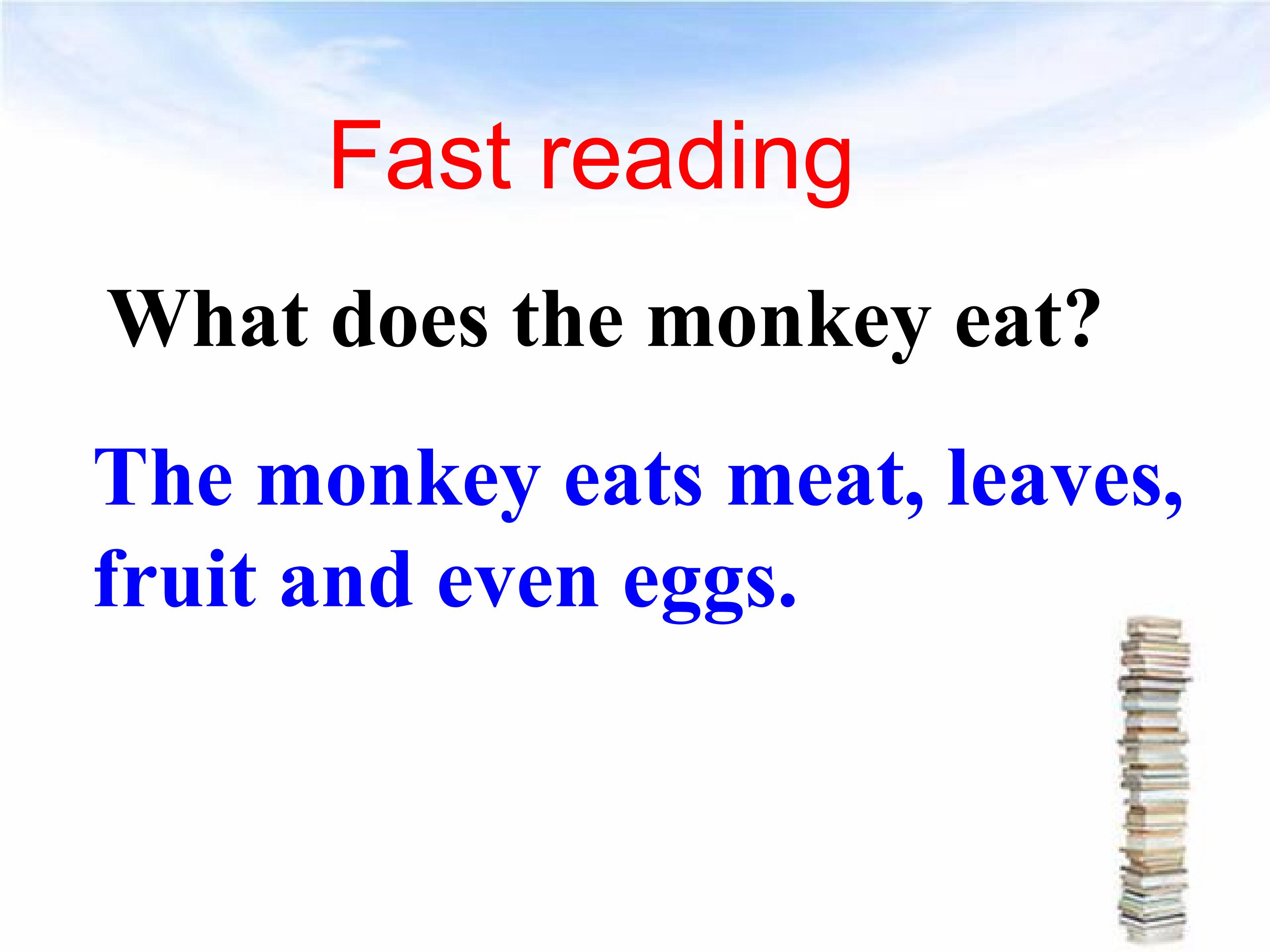 Fast reading

What does the monkey eat?

The monkey eats meat, leaves, fruit and even eggs.